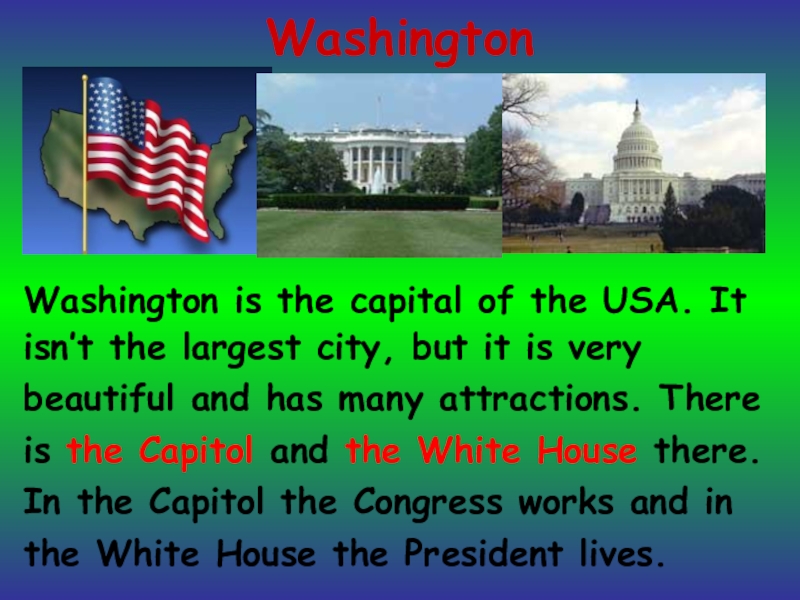 Washington

Washington is the capital of the USA. It isn’t the largest city, but it is very beautiful and has many attractions. There is the Capitol and the White House there. In the Capitol the Congress works and in the White House the President lives.